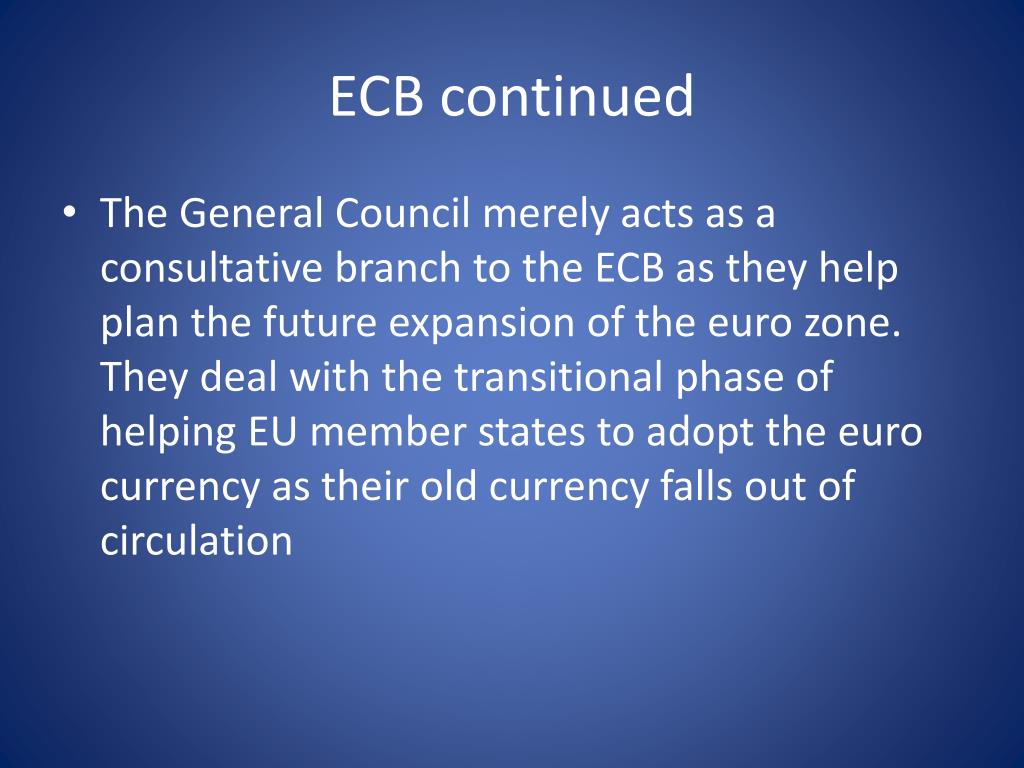 ECB continued

• The General Council merely acts as a consultative branch to the ECB as they help plan the future expansion of the euro zone. They deal with the transitional phase of helping EU member states to adopt the euro currency as their old currency falls out of circulation